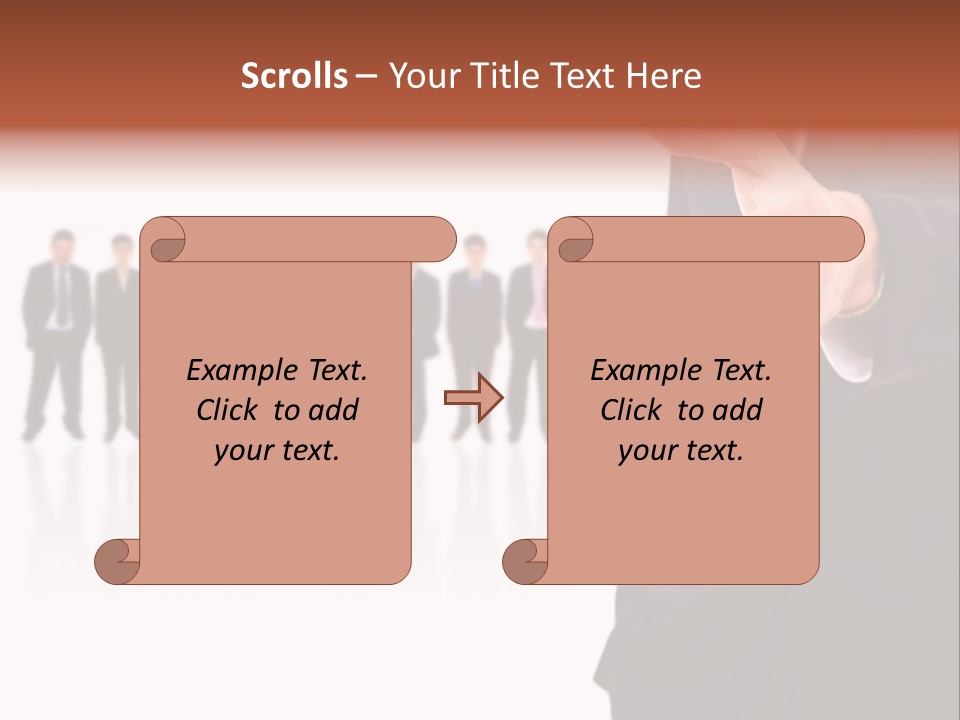 Scrolls – Your Title Text Here

Example Text. Click to add your text.

Example Text. Click to add your text.